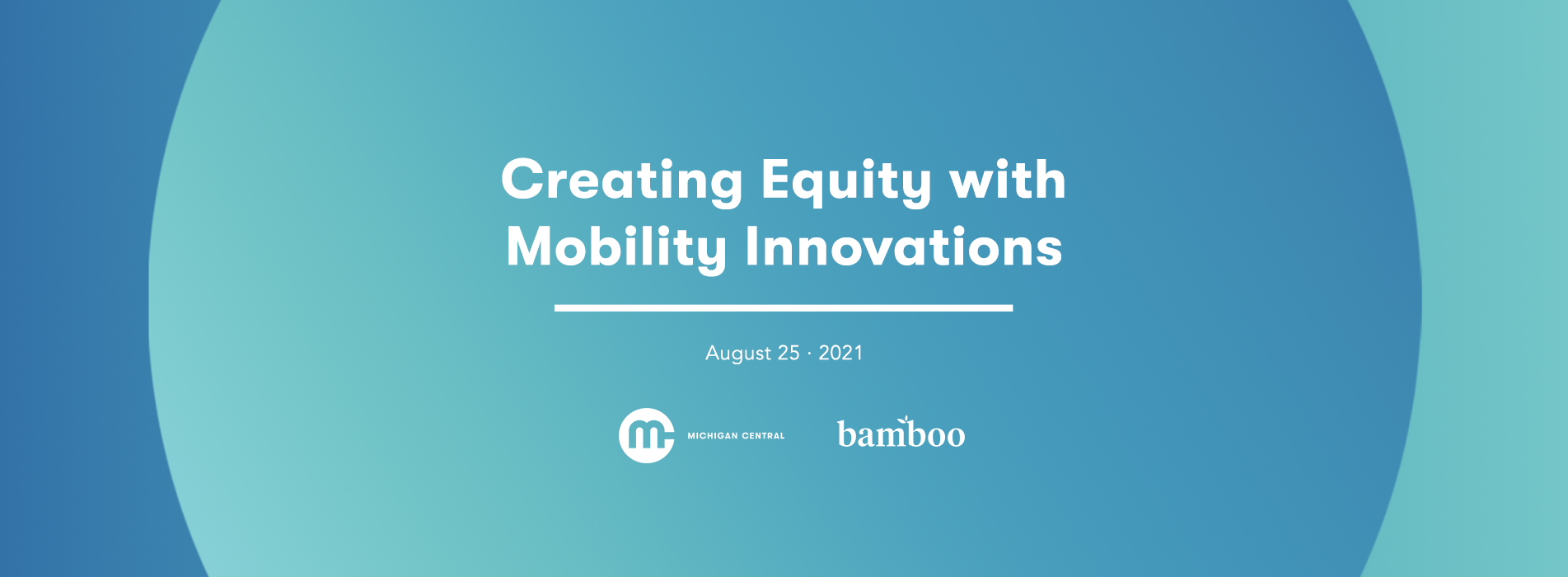 Creating Equity with Mobility Innovations

August 25 · 2021

MICHIGAN CENTRAL

bamboo